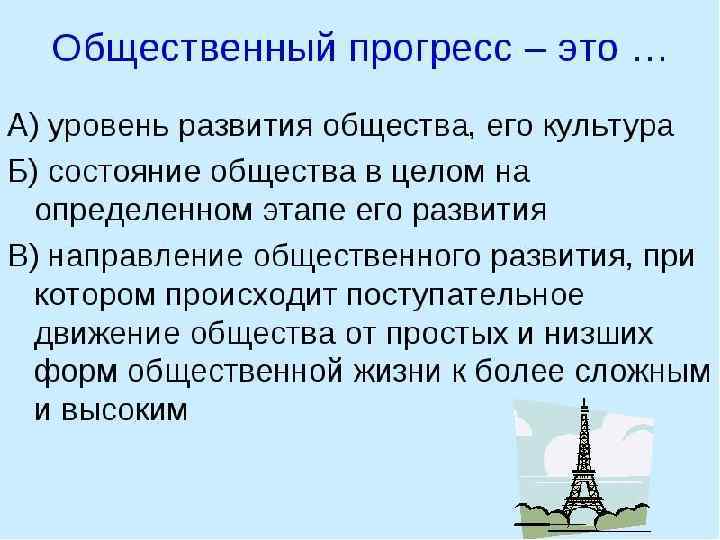 Общественный прогресс – это …

А) уровень развития общества, его культура

Б) состояние общества в целом на определенном этапе его развития

В) направление общественного развития, при котором происходит поступательное движение общества от простых и низших форм общественной жизни к более сложным и высоким